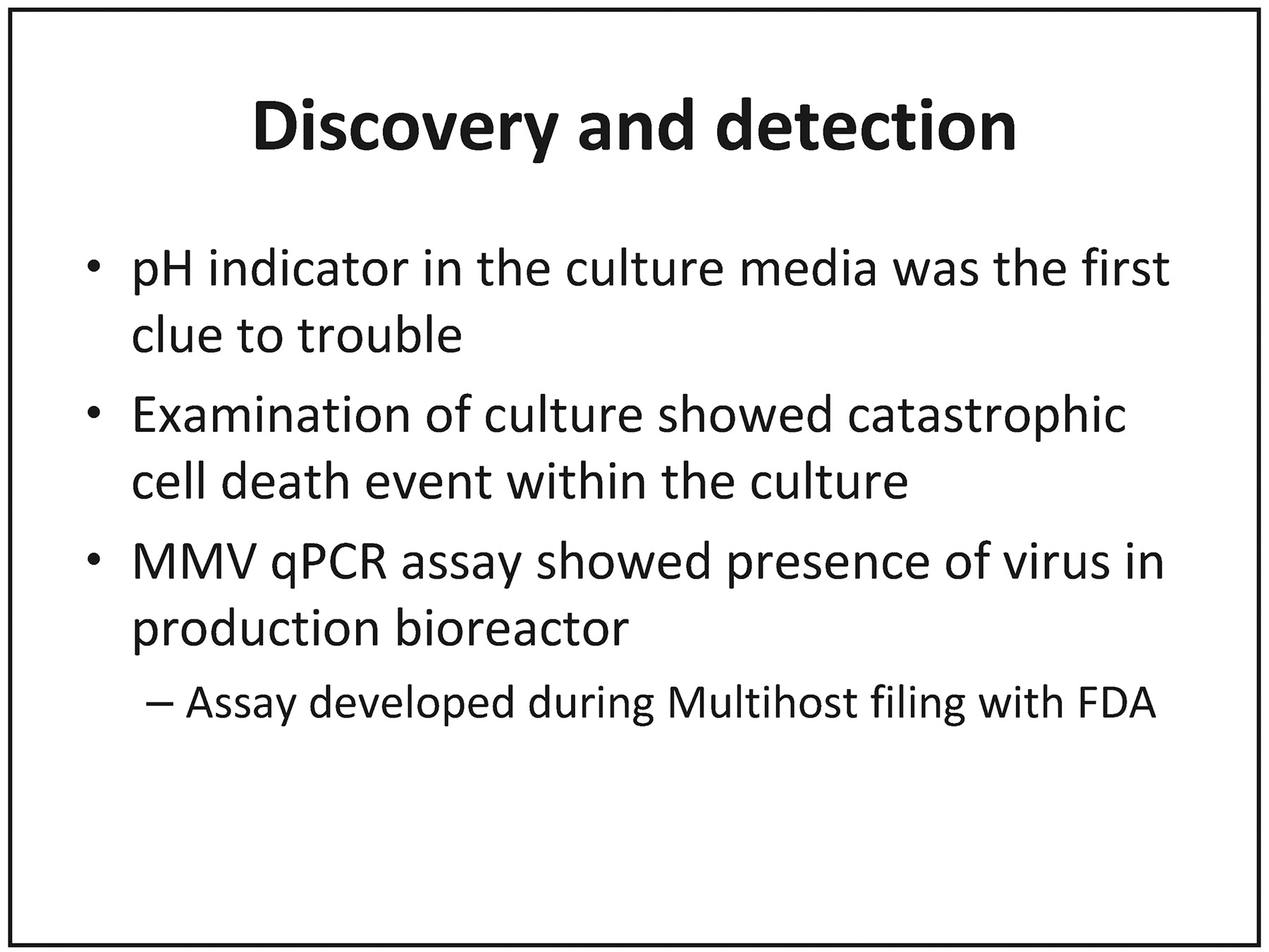 Discovery and detection

• pH indicator in the culture media was the first clue to trouble

• Examination of culture showed catastrophic cell death event within the culture

• MMV qPCR assay showed presence of virus in production bioreactor

– Assay developed during Multihost filing with FDA